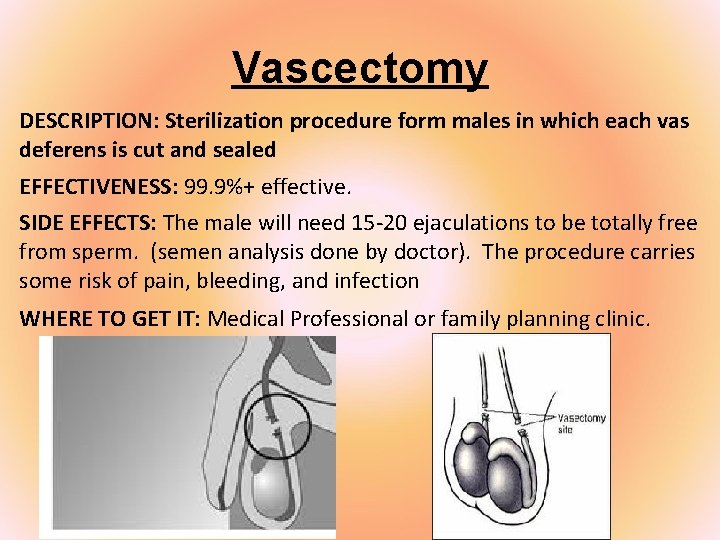 Vascectomy

DESCRIPTION: Sterilization procedure form males in which each vas deferens is cut and sealed

EFFECTIVENESS: 99.9%+ effective.

SIDE EFFECTS: The male will need 15-20 ejaculations to be totally free from sperm. (semen analysis done by doctor). The procedure carries some risk of pain, bleeding, and infection

WHERE TO GET IT: Medical Professional or family planning clinic.

Vasectomy site